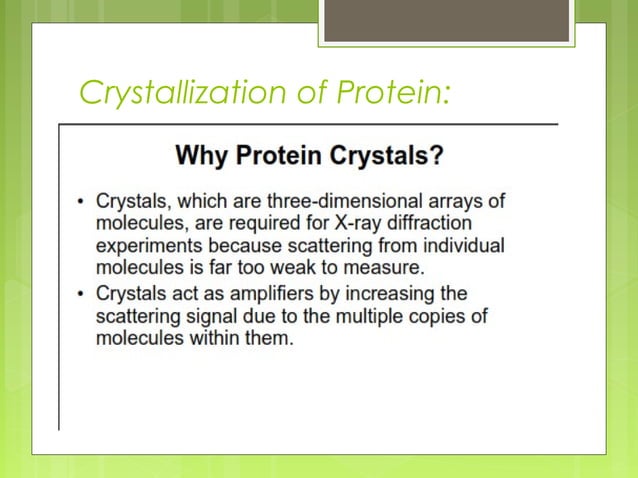 Crystallization of Protein:

Why Protein Crystals?

• Crystals, which are three-dimensional arrays of molecules, are required for X-ray diffraction experiments because scattering from individual molecules is far too weak to measure.
• Crystals act as amplifiers by increasing the scattering signal due to the multiple copies of molecules within them.